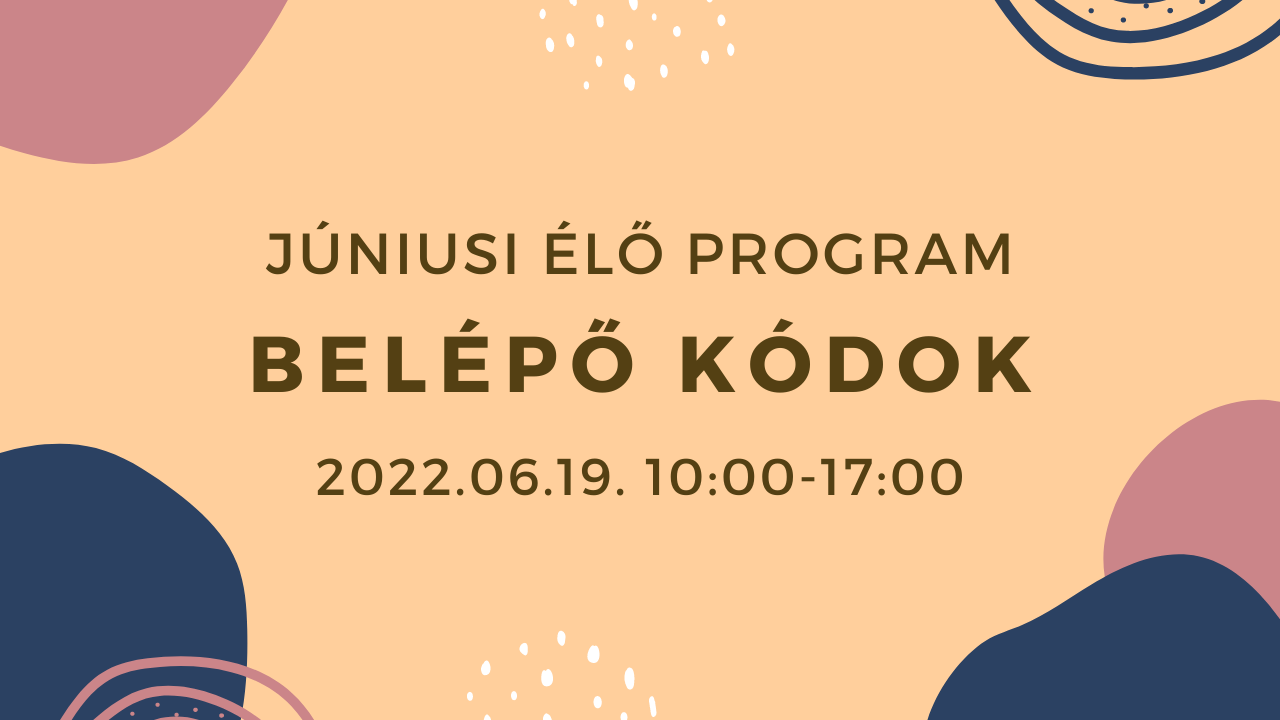 JÚNIUSI ÉLŐ PROGRAM
BELÉPŐ KÓDOK
2022.06.19. 10:00-17:00